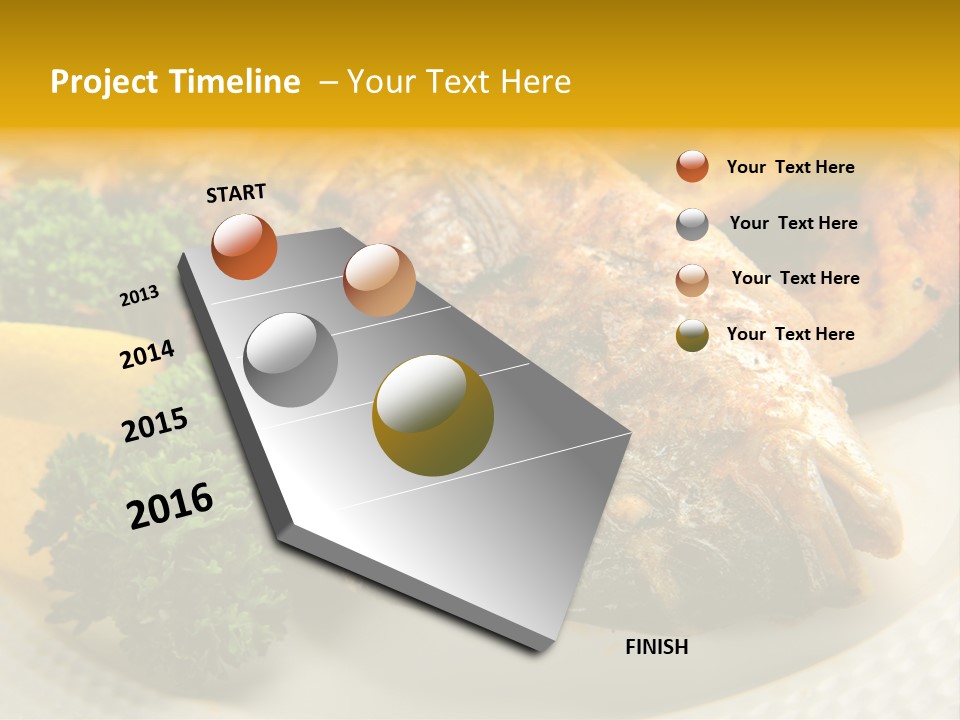 Project Timeline – Your Text Here

START

2013

2014

2015

2016

FINISH

Your Text Here

Your Text Here

Your Text Here

Your Text Here